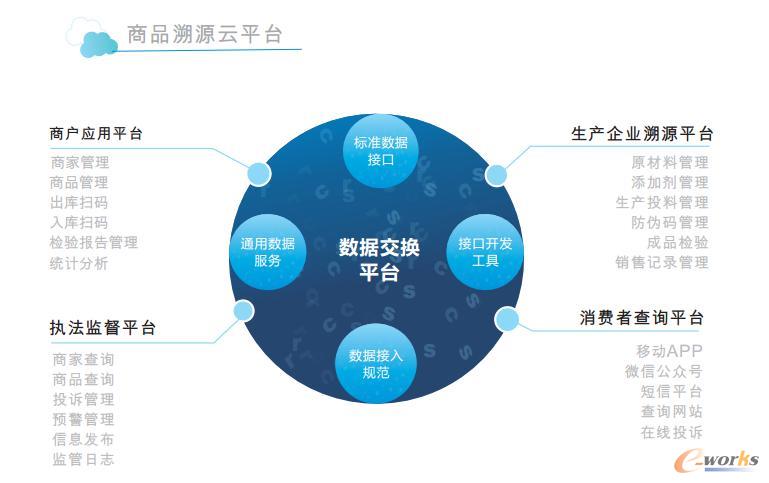 商品溯源云平台

商户应用平台
商家管理
商品管理
出库扫码
入库扫码
检验报告管理
统计分析

执法监督平台
商家查询
商品查询
投诉管理
预警管理
信息发布
监管日志

标准数据接口
通用数据服务
数据交换平台
接口开发工具
数据接入规范

生产企业溯源平台
原材料管理
添加剂管理
生产投料管理
防伪码管理
成品检验
销售记录管理

消费者查询平台
移动APP
微信公众号
短信平台
查询网站
在线投诉

e-works